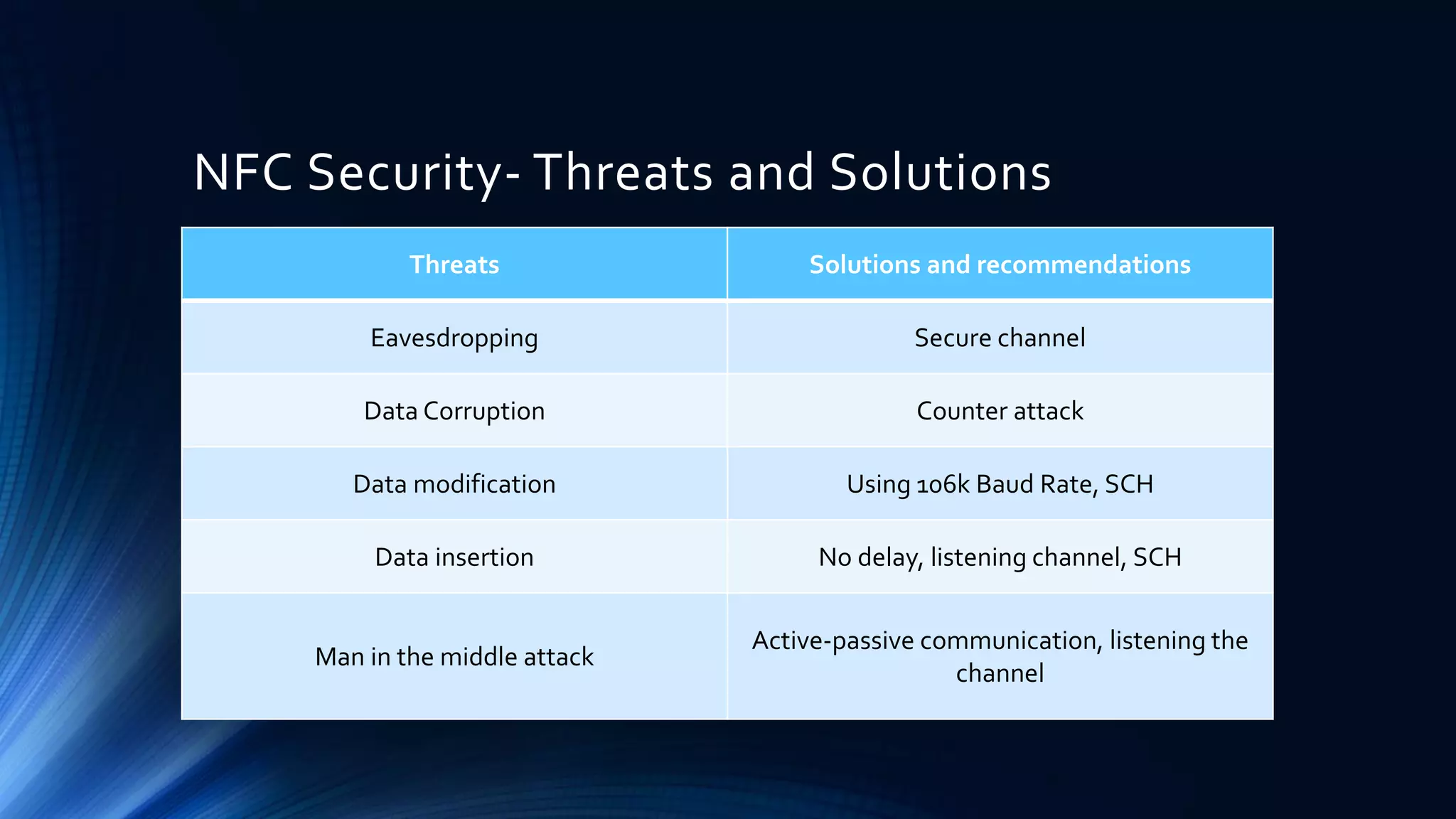 NFC Security- Threats and Solutions

| Threats | Solutions and recommendations |
|---|---|
| Eavesdropping | Secure channel |
| Data Corruption | Counter attack |
| Data modification | Using 106k Baud Rate, SCH |
| Data insertion | No delay, listening channel, SCH |
| Man in the middle attack | Active-passive communication, listening the channel |